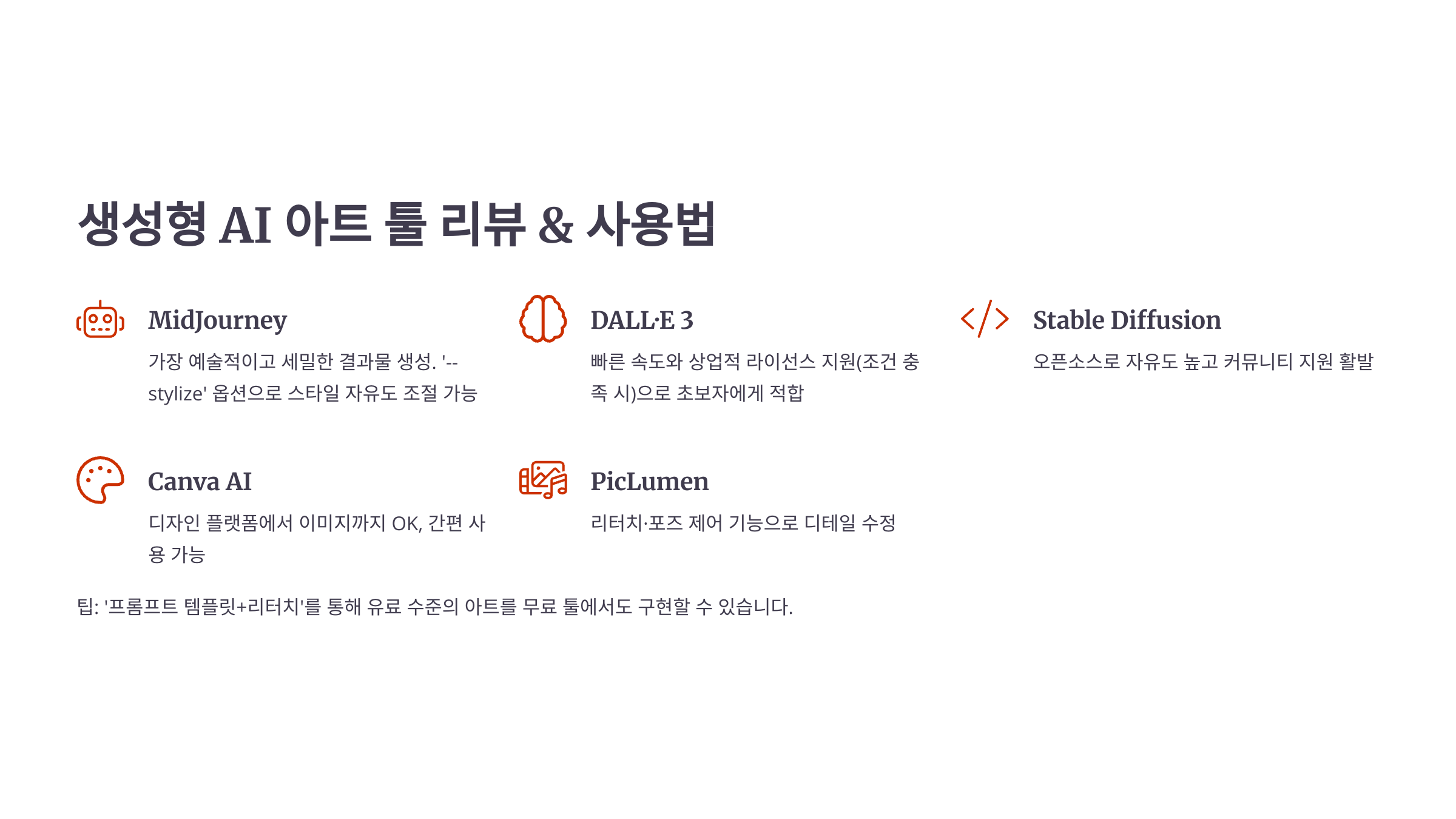 생성형 AI 아트 툴 리뷰 & 사용법

MidJourney

가장 예술적이고 세밀한 결과물 생성. '--stylize' 옵션으로 스타일 자유도 조절 가능

DALL·E 3

빠른 속도와 상업적 라이선스 지원(조건 충족 시)으로 초보자에게 적합

Stable Diffusion

오픈소스로 자유도 높고 커뮤니티 지원 활발

Canva AI

디자인 플랫폼에서 이미지까지 OK, 간편 사용 가능

PicLumen

리터치·포즈 제어 기능으로 디테일 수정

팁: '프롬프트 템플릿+리터치'를 통해 유료 수준의 아트를 무료 툴에서도 구현할 수 있습니다.